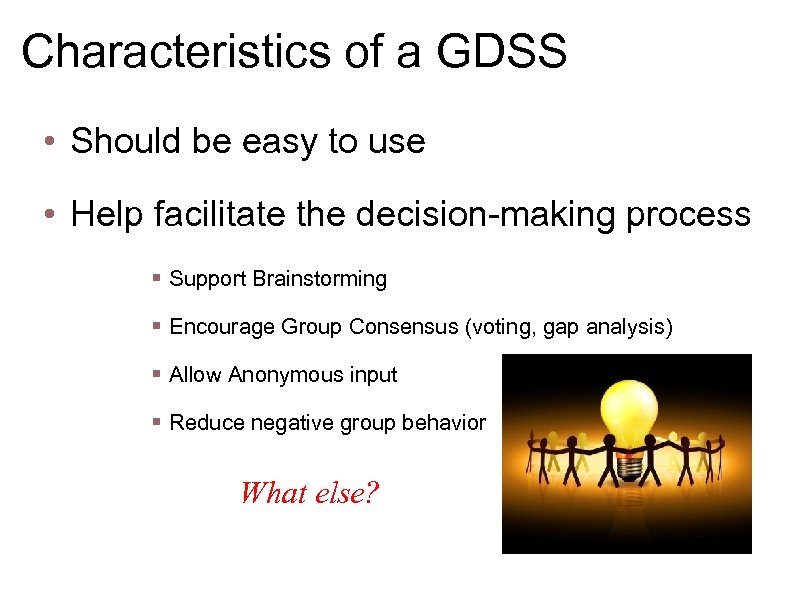 Characteristics of a GDSS

• Should be easy to use

• Help facilitate the decision-making process

▪ Support Brainstorming

▪ Encourage Group Consensus (voting, gap analysis)

▪ Allow Anonymous input

▪ Reduce negative group behavior

What else?